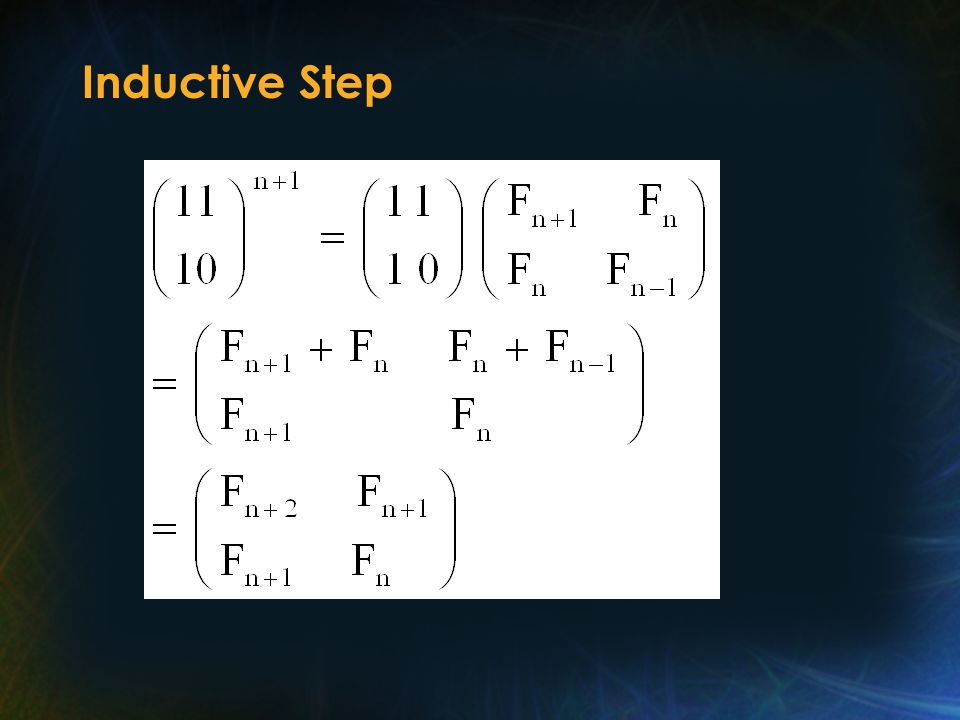 Inductive Step

$\begin{pmatrix} 1 & 1 \\ 1 & 0 \end{pmatrix}^{n+1} = \begin{pmatrix} 1 & 1 \\ 1 & 0 \end{pmatrix} \begin{pmatrix} F_{n+1} & F_n \\ F_n & F_{n-1} \end{pmatrix}$

$= \begin{pmatrix} F_{n+1} + F_n & F_n + F_{n-1} \\ F_{n+1} & F_n \end{pmatrix}$

$= \begin{pmatrix} F_{n+2} & F_{n+1} \\ F_{n+1} & F_n \end{pmatrix}$